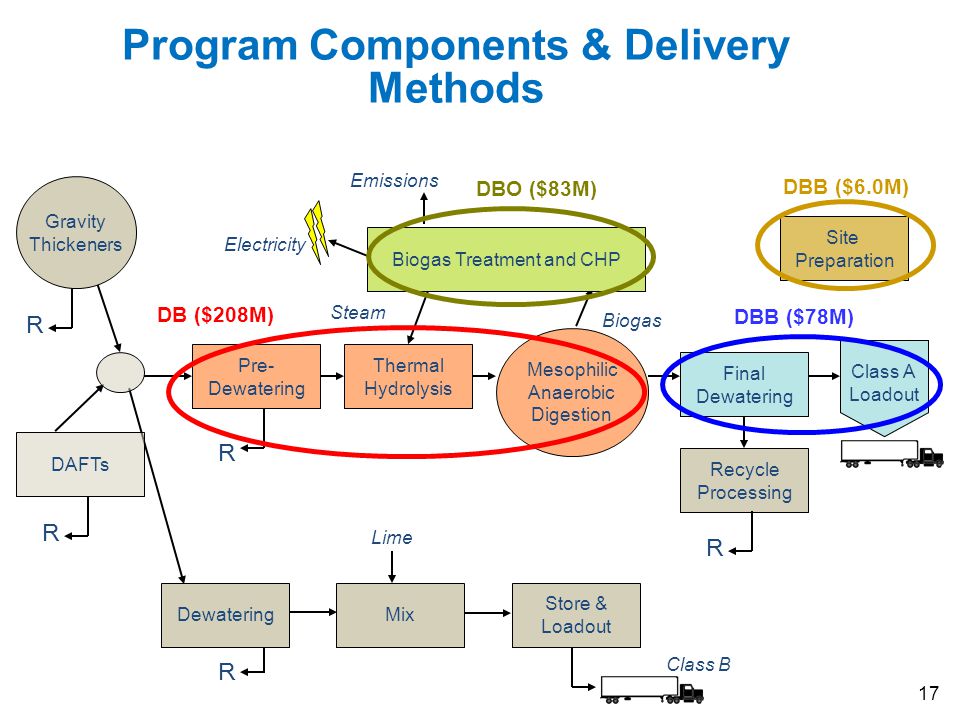 Program Components & Delivery Methods

Emissions

DBO ($83M)

DBB ($6.0M)

Gravity Thickeners

Electricity

Biogas Treatment and CHP

Site Preparation

R

DB ($208M)

Steam

Biogas

DBB ($78M)

Pre-Dewatering

Thermal Hydrolysis

Mesophilic Anaerobic Digestion

Final Dewatering

Class A Loadout

R

DAFTs

Recycle Processing

R

Lime

R

Dewatering

Mix

Store & Loadout

R

Class B

17